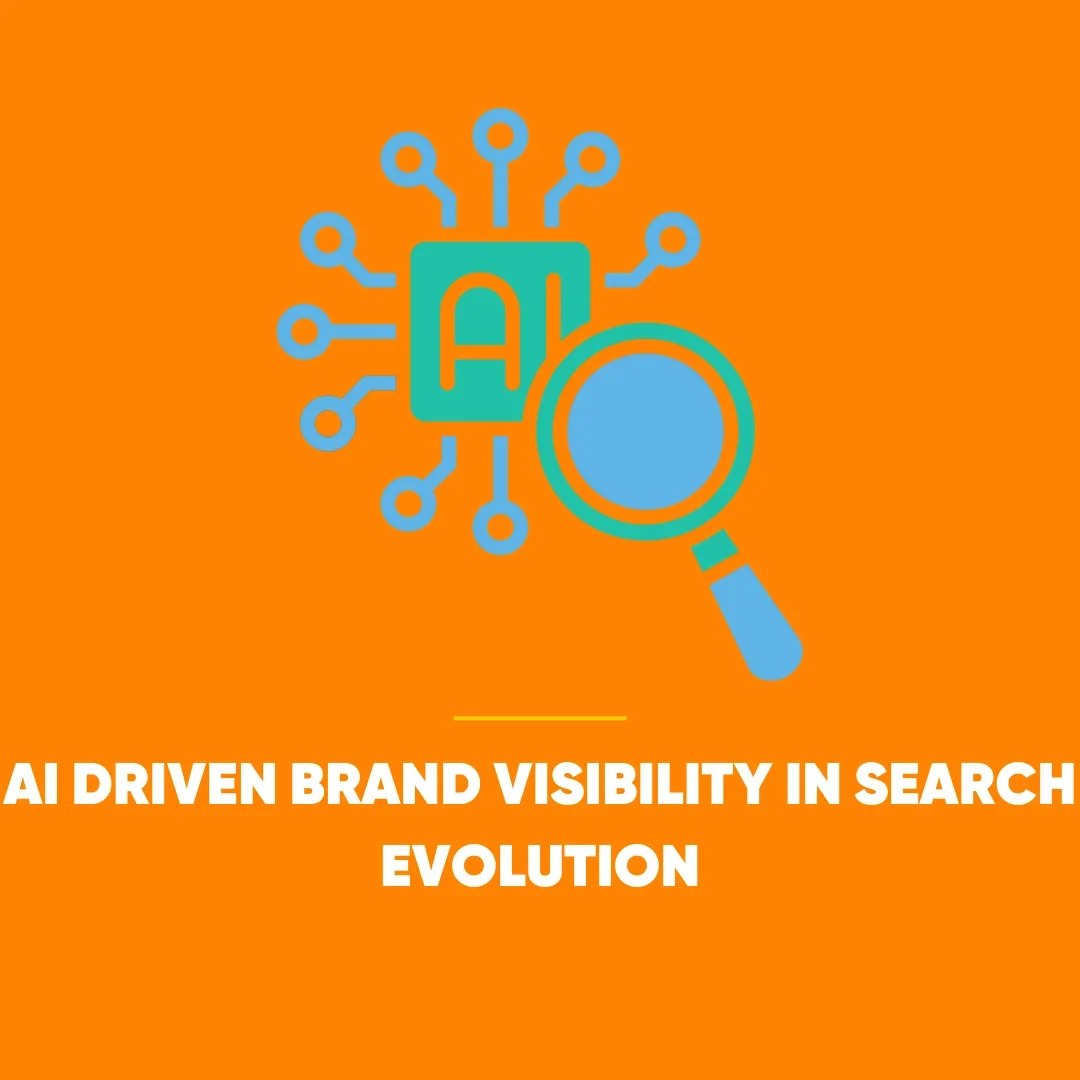 AI

AI DRIVEN BRAND VISIBILITY IN SEARCH EVOLUTION